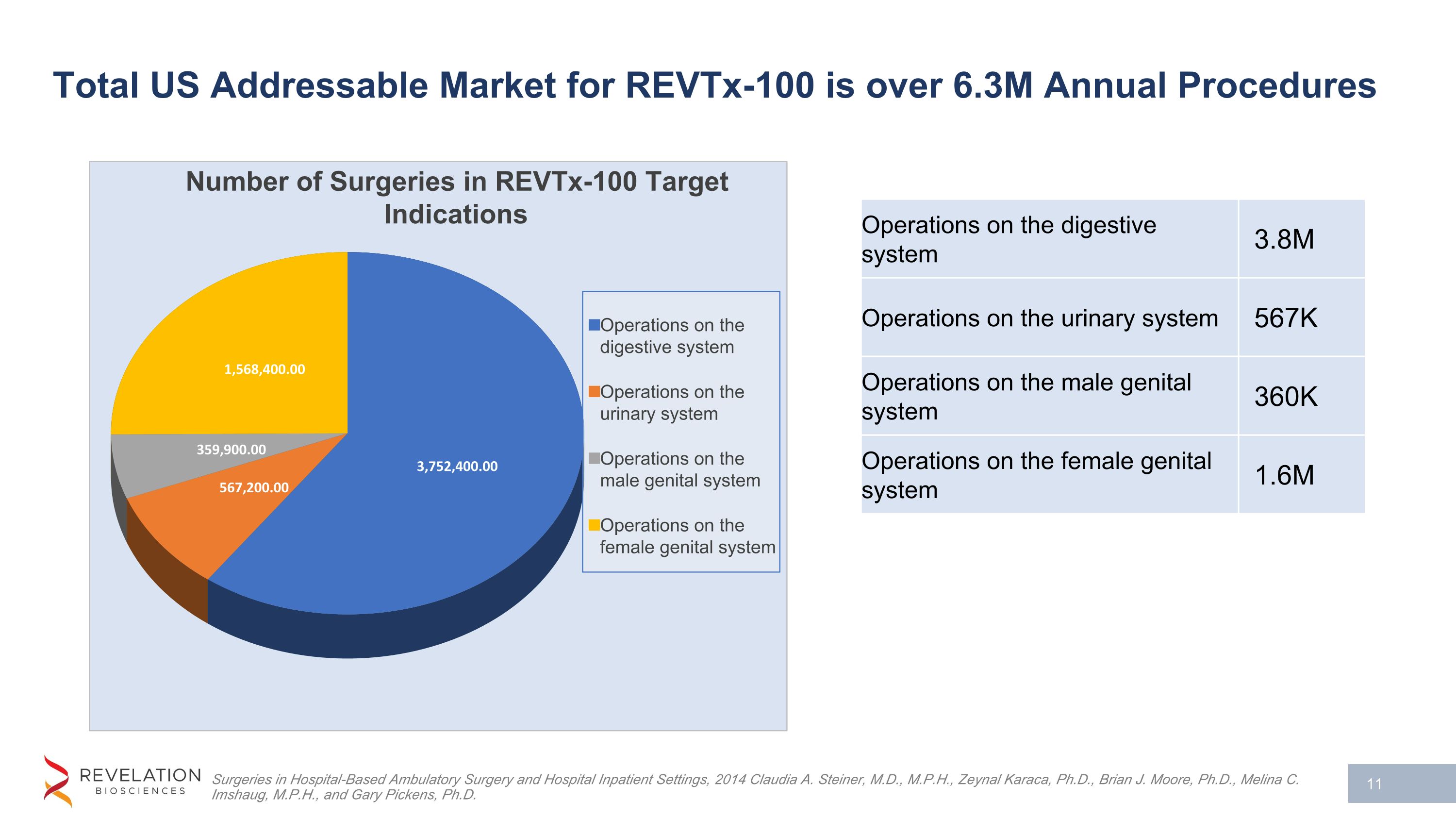 Total US Addressable Market for REVTx-100 is over 6.3M Annual Procedures

Number of Surgeries in REVTx-100 Target Indications

1,568,400.00

359,900.00

567,200.00

3,752,400.00

Operations on the digestive system

Operations on the urinary system

Operations on the male genital system

Operations on the female genital system

| Operations on the digestive system | 3.8M |
|---|---|
| Operations on the urinary system | 567K |
| Operations on the male genital system | 360K |
| Operations on the female genital system | 1.6M |

REVELATION BIOSCIENCES

Surgeries in Hospital-Based Ambulatory Surgery and Hospital Inpatient Settings, 2014 Claudia A. Steiner, M.D., M.P.H., Zeynal Karaca, Ph.D., Brian J. Moore, Ph.D., Melina C. Imshaug, M.P.H., and Gary Pickens, Ph.D.

11